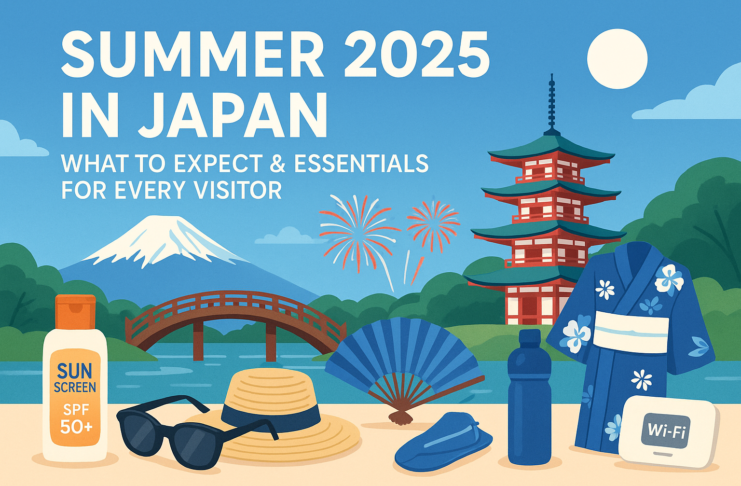 SUMMER 2025 IN JAPAN

WHAT TO EXPECT & ESSENTIALS FOR EVERY VISITOR

SUN SCREEN SPF 50+

Wi-Fi